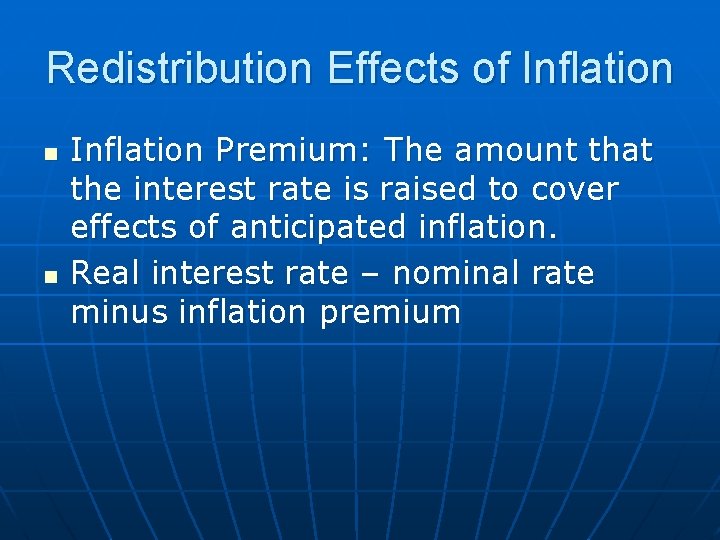 Redistribution Effects of Inflation

- Inflation Premium: The amount that the interest rate is raised to cover effects of anticipated inflation.
- Real interest rate – nominal rate minus inflation premium